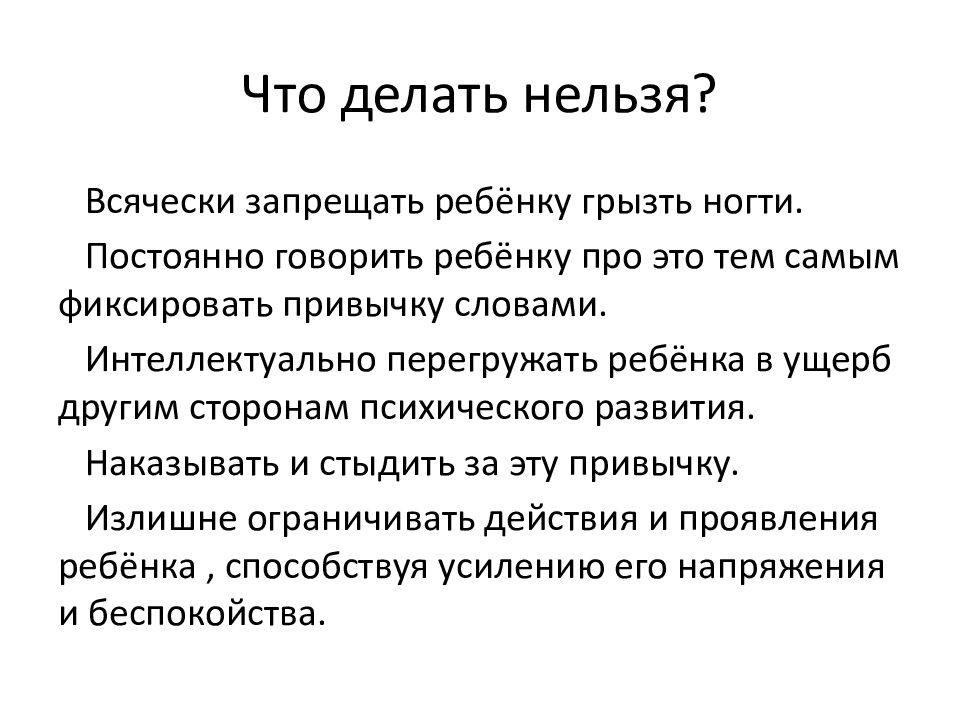 Что делать нельзя?

Всячески запрещать ребёнку грызть ногти.

Постоянно говорить ребёнку про это тем самым фиксировать привычку словами.

Интеллектуально перегружать ребёнка в ущерб другим сторонам психического развития.

Наказывать и стыдить за эту привычку.

Излишне ограничивать действия и проявления ребёнка , способствуя усилению его напряжения и беспокойства.